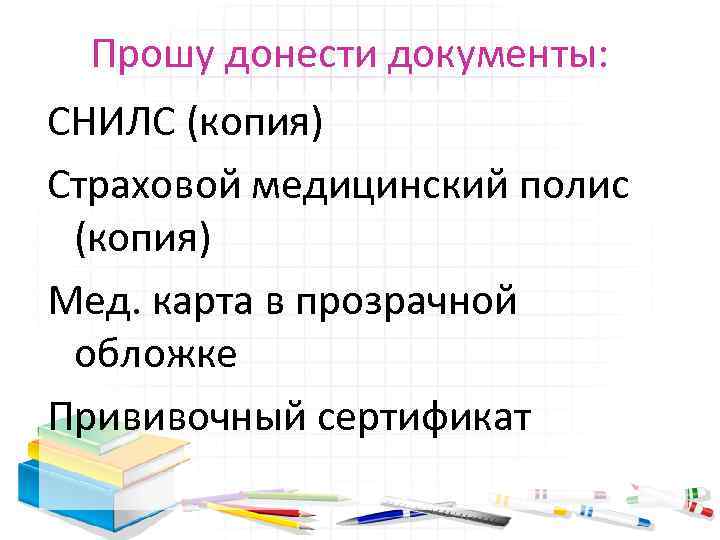 Прошу донести документы:

СНИЛС (копия)

Страховой медицинский полис (копия)

Мед. карта в прозрачной обложке

Прививочный сертификат